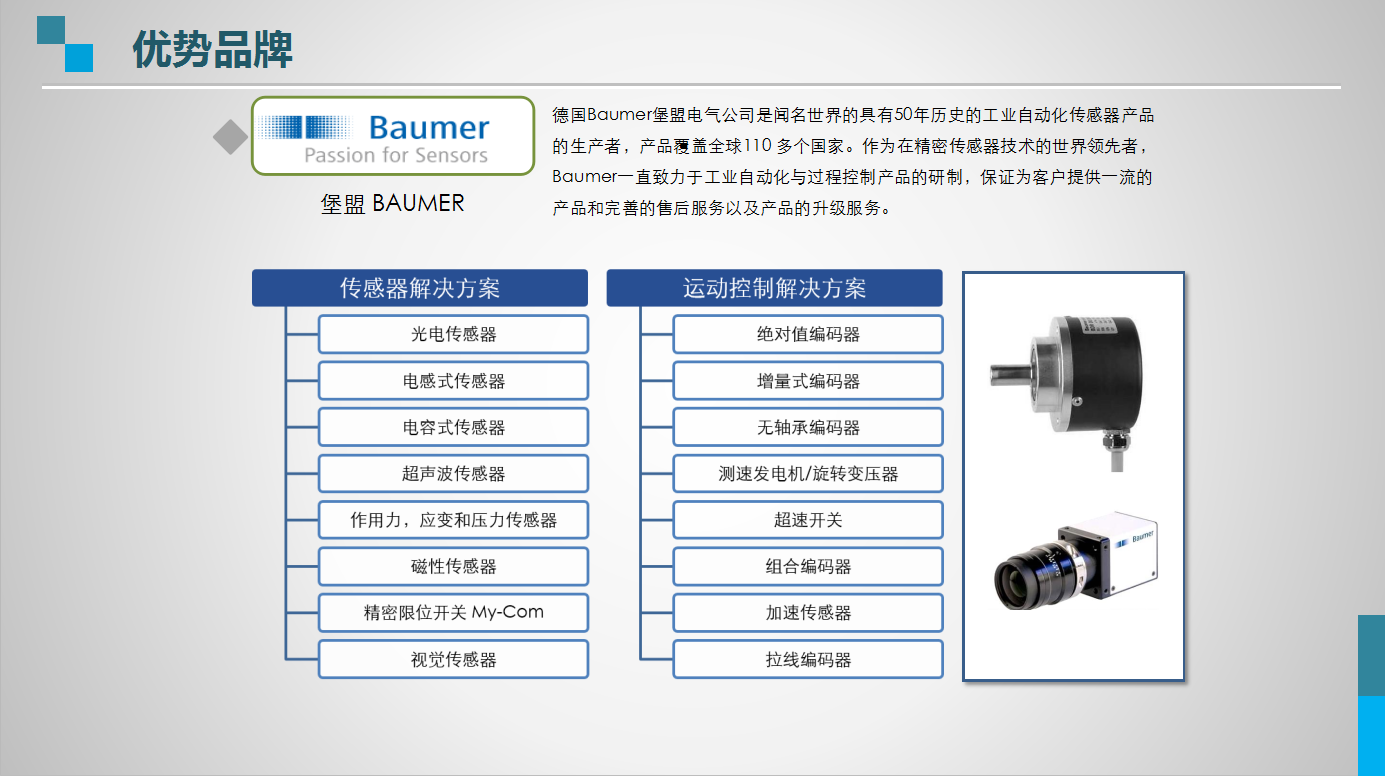 优势品牌

Baumer
Passion for Sensors

堡盟 BAUMER

德国Baumer堡盟电气公司是闻名世界的具有50年历史的工业自动化传感器产品的生产者，产品覆盖全球110 多个国家。作为在精密传感器技术的世界领先者，Baumer一直致力于工业自动化与过程控制产品的研制，保证为客户提供一流的产品和完善的售后服务以及产品的升级服务。

传感器解决方案

光电传感器

电感式传感器

电容式传感器

超声波传感器

作用力，应变和压力传感器

磁性传感器

精密限位开关 My-Com

视觉传感器

运动控制解决方案

绝对值编码器

增量式编码器

无轴承编码器

测速发电机/旋转变压器

超速开关

组合编码器

加速传感器

拉线编码器

Baumer